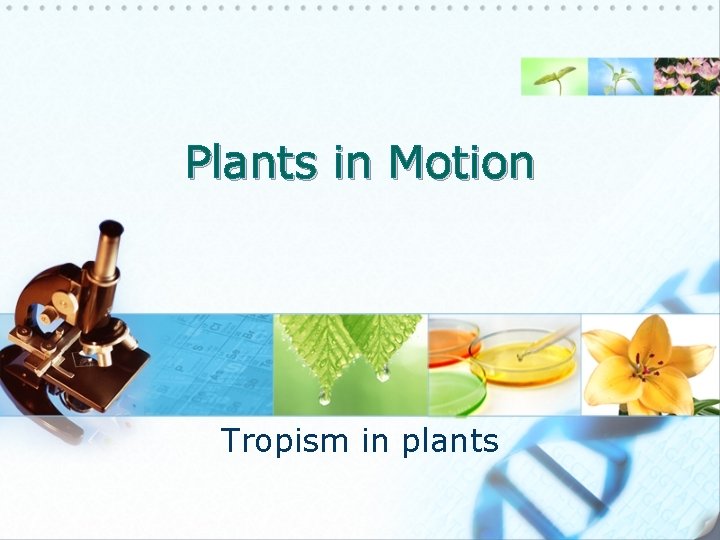 Plants in Motion

Tropism in plants